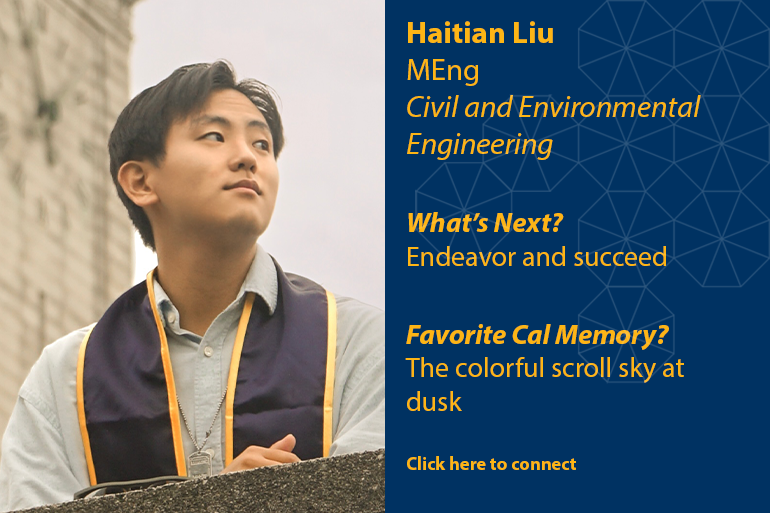 Haitian Liu
MEng
Civil and Environmental Engineering

What's Next?
Endeavor and succeed

Favorite Cal Memory?
The colorful scroll sky at dusk

Click here to connect